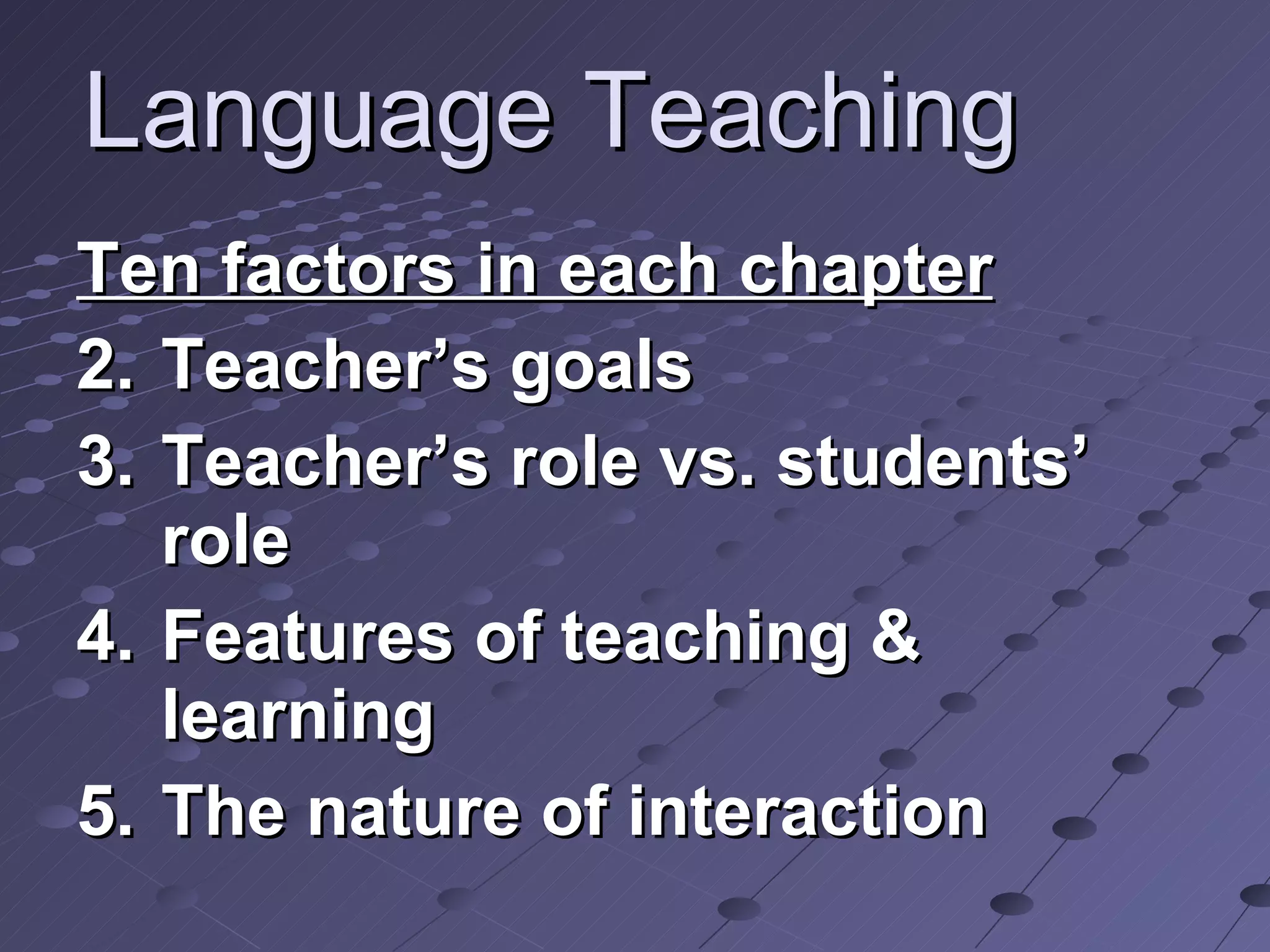 Language Teaching

Ten factors in each chapter

2. Teacher’s goals
3. Teacher’s role vs. students’ role
4. Features of teaching & learning
5. The nature of interaction